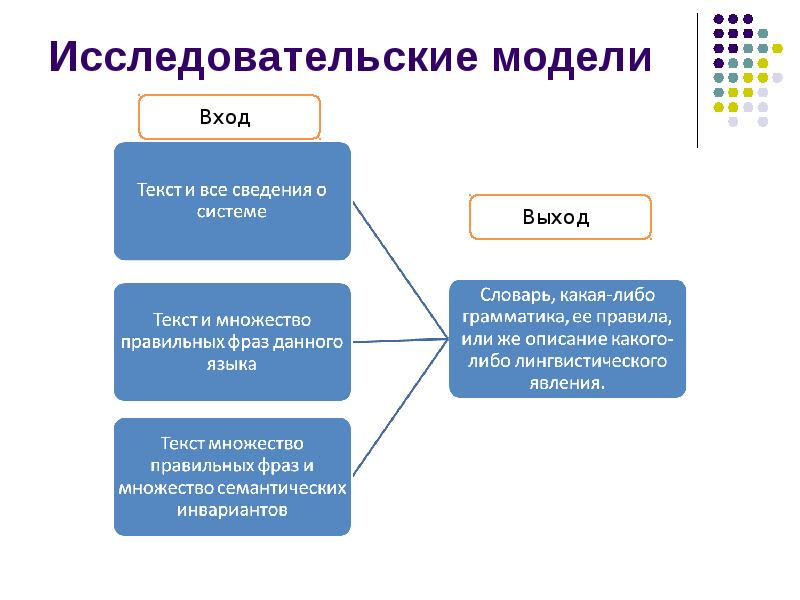 Исследовательские модели

Вход

Текст и все сведения о системе

Текст и множество правильных фраз данного языка

Текст множество правильных фраз и множество семантических инвариантов

Выход

Словарь, какая-либо грамматика, ее правила, или же описание какого-либо лингвистического явления.